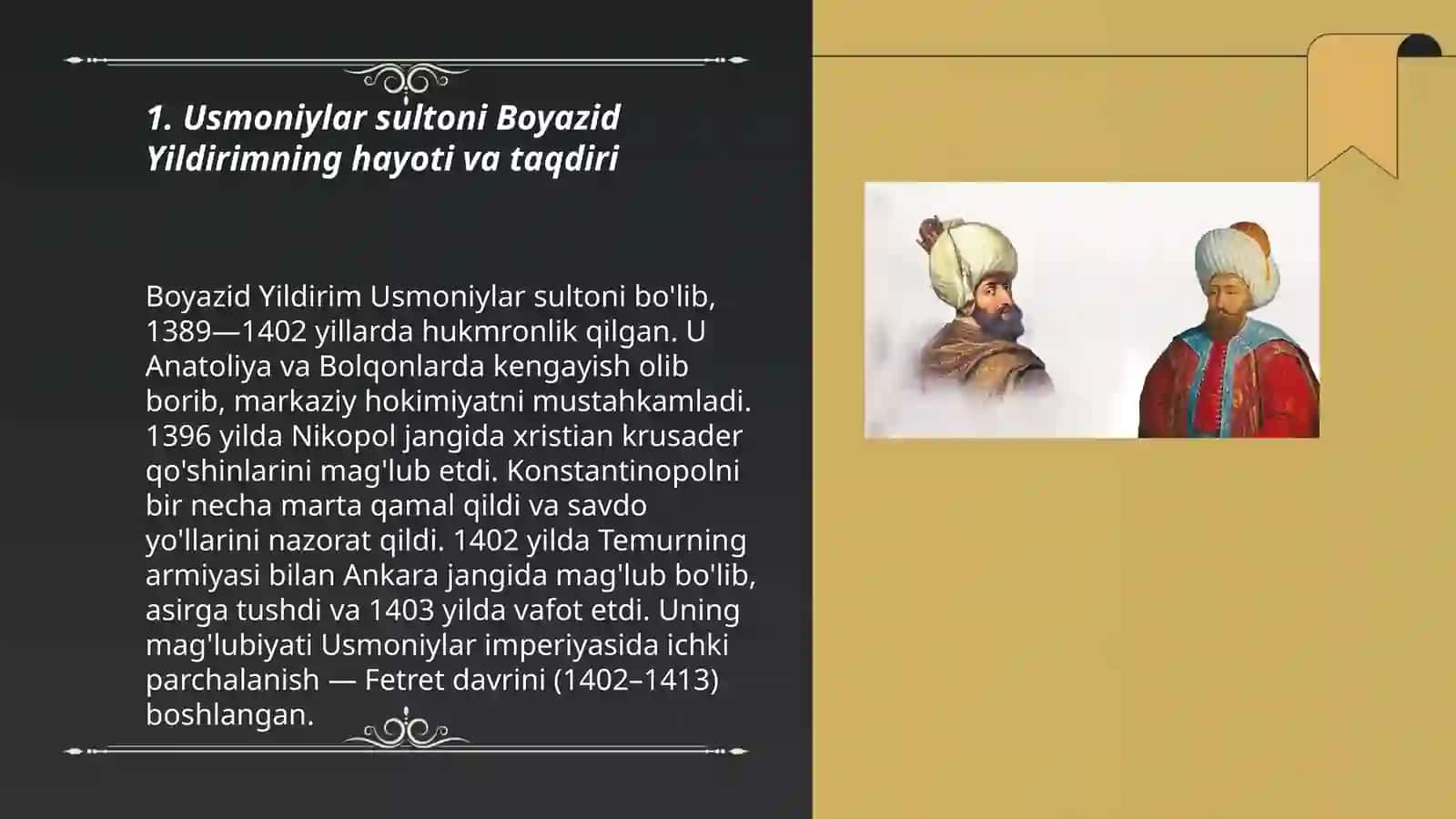 1. Usmoniylar sultoni Boyazid Yildirimning hayoti va taqdiri

Boyazid Yildirim Usmoniylar sultoni bo'lib, 1389—1402 yillarda hukmronlik qilgan. U Anatoliya va Bolqonlarda kengayish olib borib, markaziy hokimiyatni mustahkamladi. 1396 yilda Nikopol jangida xristian krusader qo'shinlarini mag'lub etdi. Konstantinopolni bir necha marta qamal qildi va savdo yo'llarini nazorat qildi. 1402 yilda Temurning armiyasi bilan Ankara jangida mag'lub bo'lib, asirga tushdi va 1403 yilda vafot etdi. Uning mag'lubiyati Usmoniylar imperiyasida ichki parchalanish — Fetret davrini (1402–1413) boshlangan.